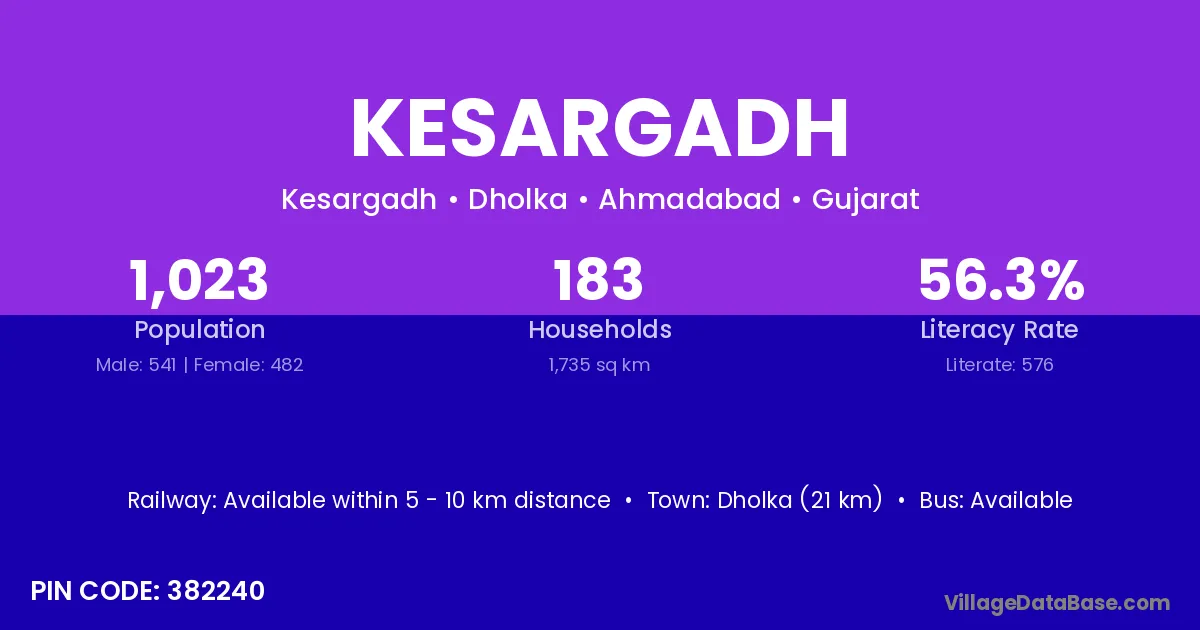 KESARGADH

Kesargadh • Dholka • Ahmadabad • Gujarat

1,023
Population
Male: 541 | Female: 482

183
Households
1,735 sq km

56.3%
Literacy Rate
Literate: 576

Railway: Available within 5 - 10 km distance • Town: Dholka (21 km) • Bus: Available

PIN CODE: 382240

VillageDataBase.com